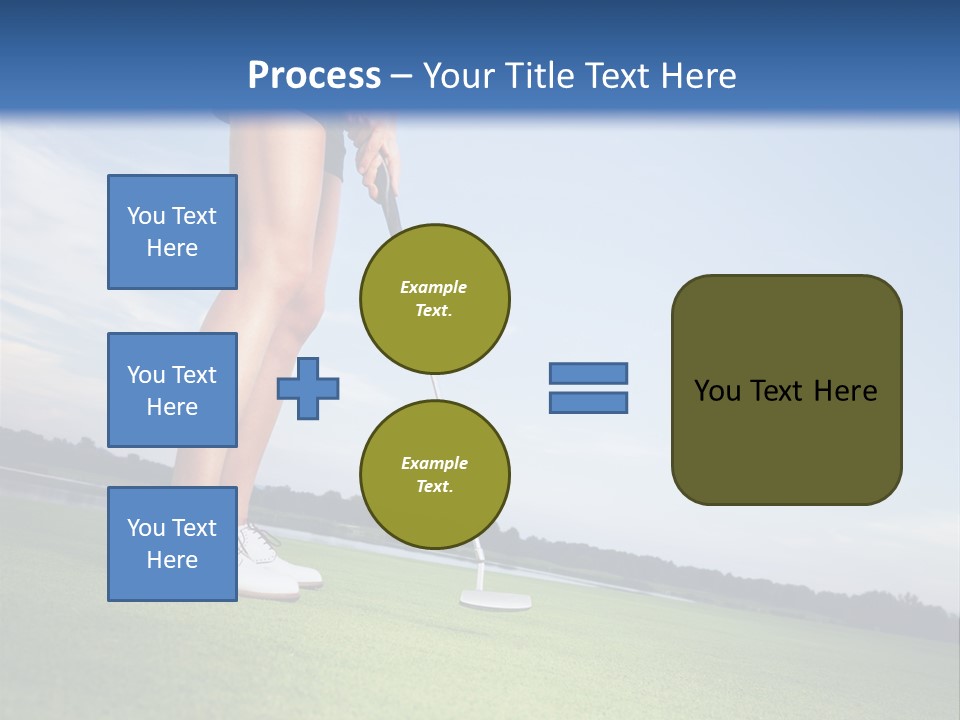 Process – Your Title Text Here

You Text Here

You Text Here

You Text Here

Example Text.

Example Text.

You Text Here